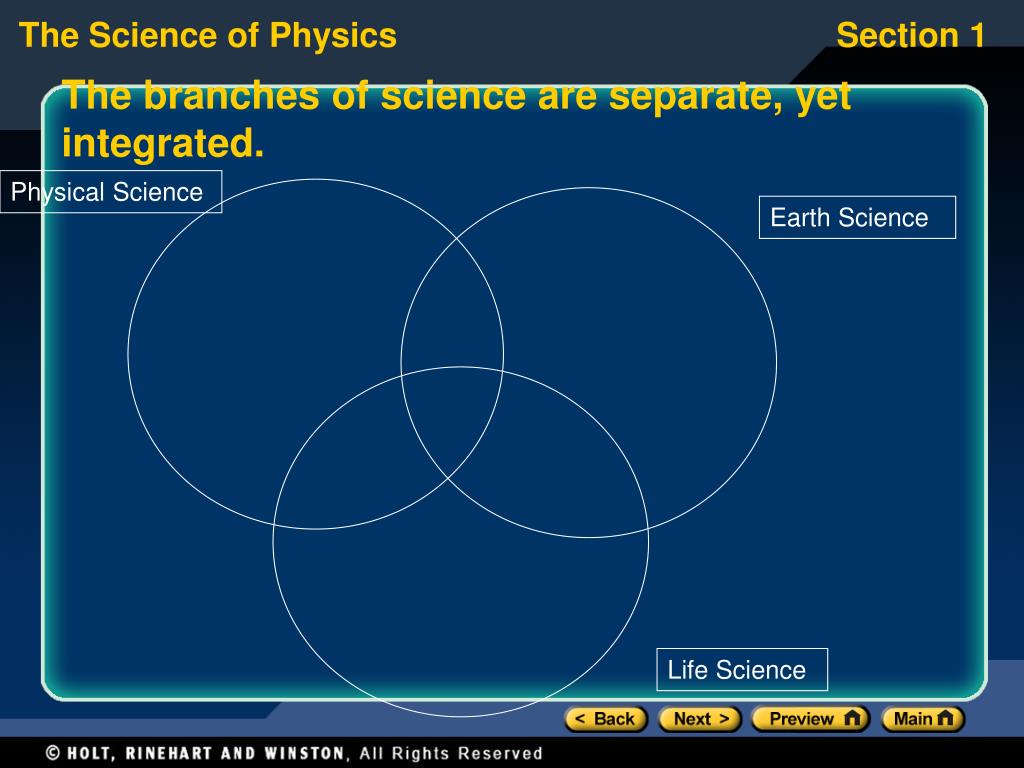 The Science of Physics

Section 1

The branches of science are separate, yet integrated.

Physical Science

Earth Science

Life Science

< Back

Next >

Preview

Main

© HOLT, RINEHART AND WINSTON, All Rights Reserved